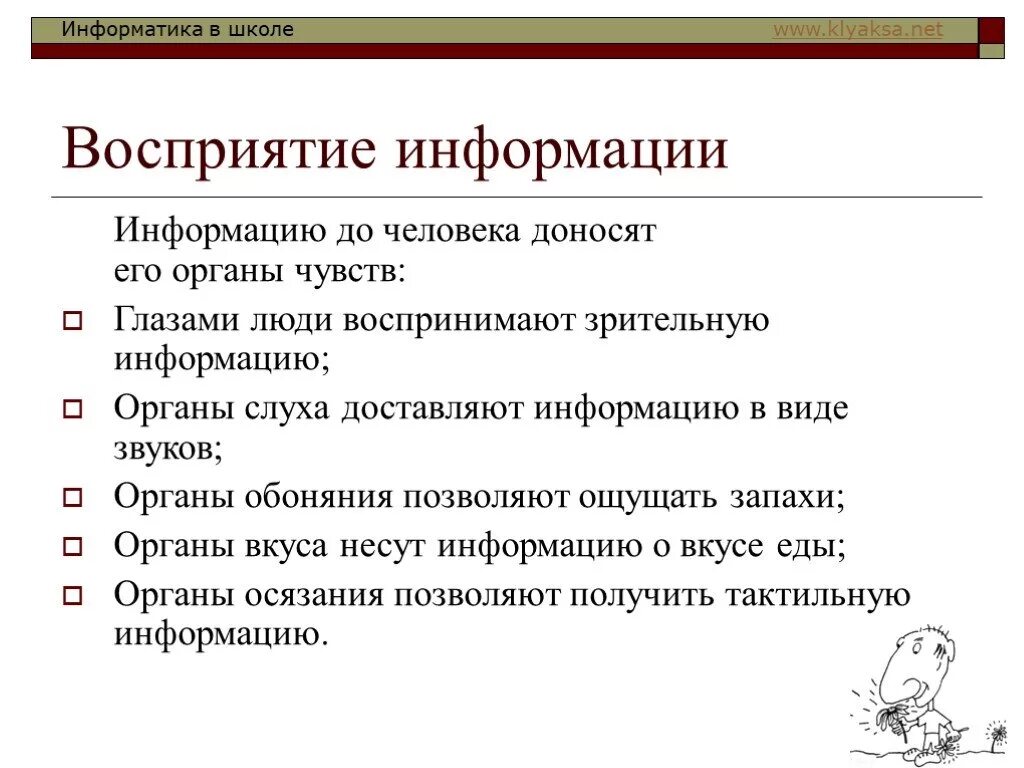 Информатика в школе www.klyaksa.net

Восприятие информации

Информацию до человека доносят его органы чувств:

Глазами люди воспринимают зрительную информацию;

Органы слуха доставляют информацию в виде звуков;

Органы обоняния позволяют ощущать запахи;

Органы вкуса несут информацию о вкусе еды;

Органы осязания позволяют получить тактильную информацию.